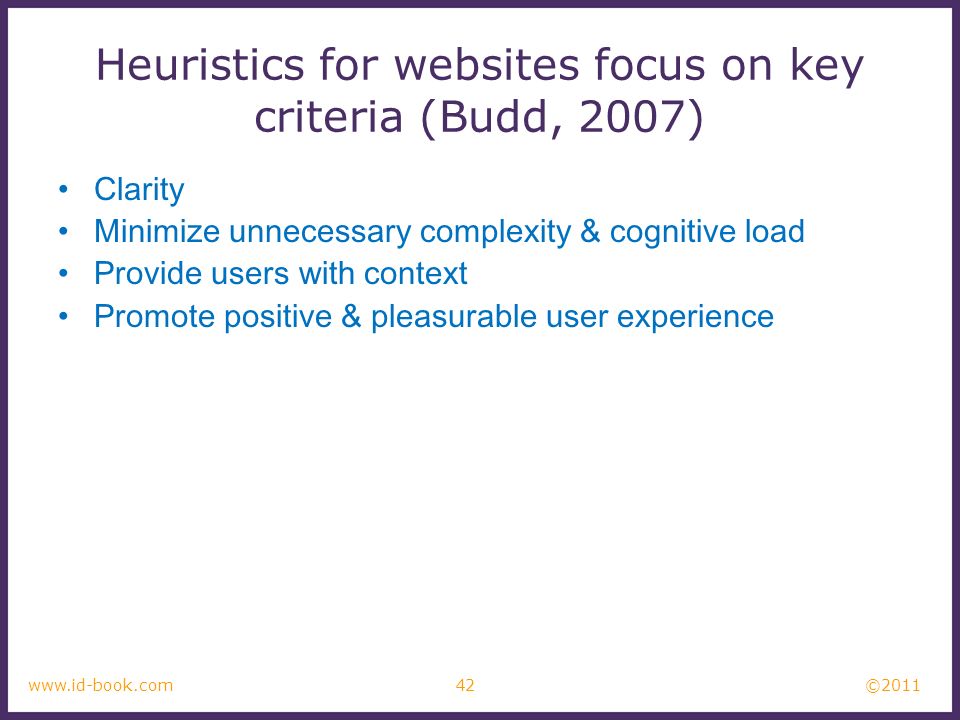 Heuristics for websites focus on key criteria (Budd, 2007)

• Clarity
• Minimize unnecessary complexity & cognitive load
• Provide users with context
• Promote positive & pleasurable user experience

www.id-book.com 42 ©2011